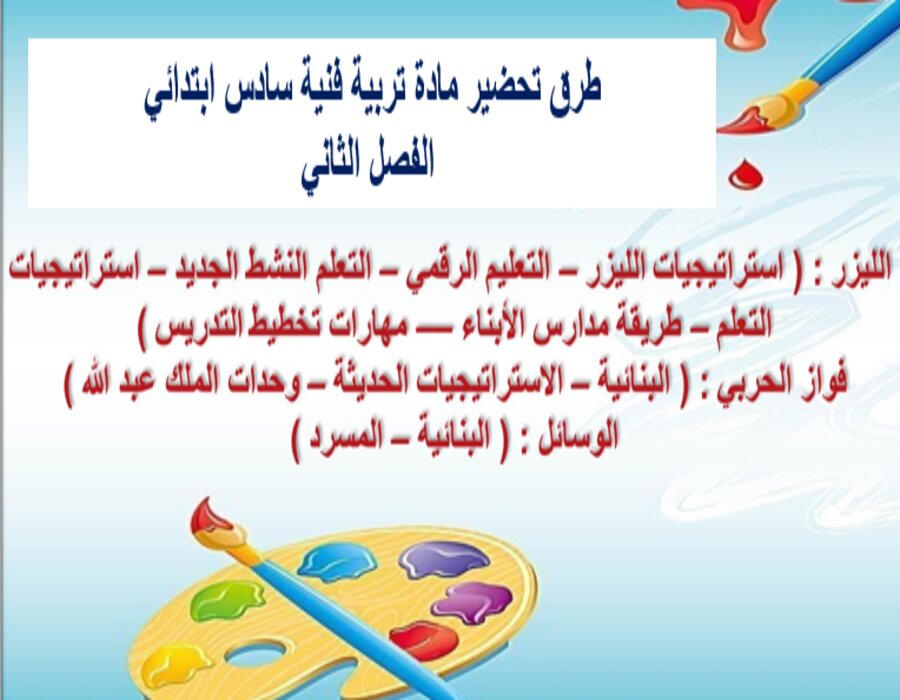 طرق تحضير مادة تربية فنية سادس ابتدائي
الفصل الثاني

الليزر : ( استراتيجيات الليزر – التعليم الرقمي – التعلم النشط الجديد – استراتيجيات التعلم – طريقة مدارس الأبناء — مهارات تخطيط التدريس )
فواز الحربي : ( البنائية – الاستراتيجيات الحديثة – وحدات الملك عبد الله )
الوسائل : ( البنائية – المسرد )